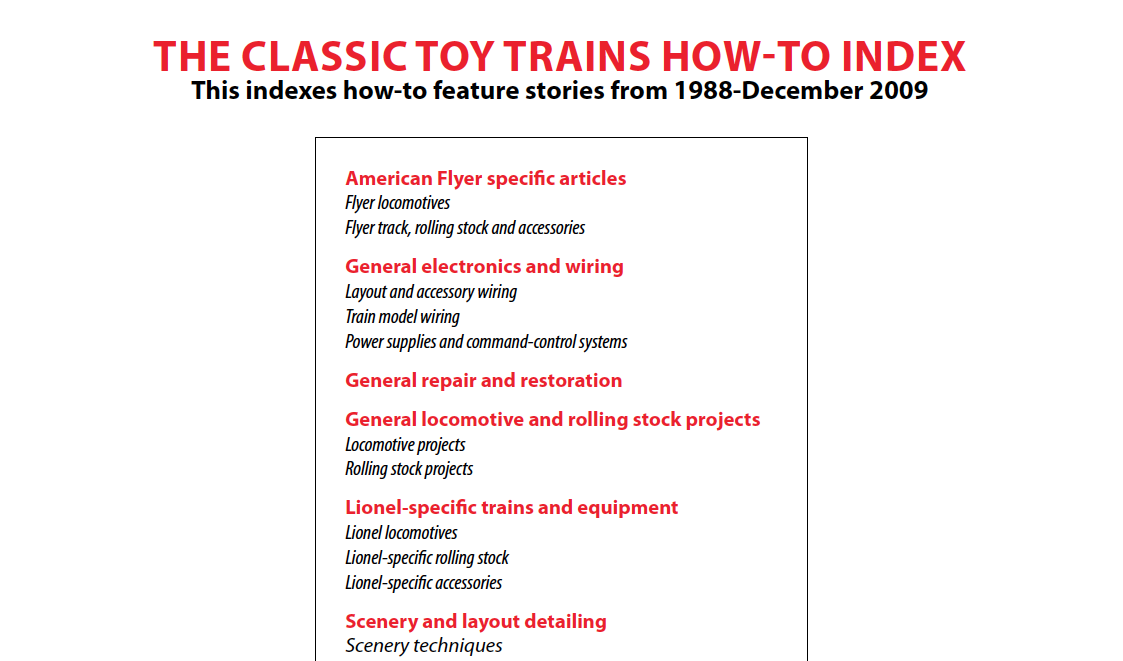 THE CLASSIC TOY TRAINS HOW-TO INDEX
This indexes how-to feature stories from 1988-December 2009

American Flyer specific articles
Flyer locomotives
Flyer track, rolling stock and accessories

General electronics and wiring
Layout and accessory wiring
Train model wiring
Power supplies and command-control systems

General repair and restoration

General locomotive and rolling stock projects
Locomotive projects
Rolling stock projects

Lionel-specific trains and equipment
Lionel locomotives
Lionel-specific rolling stock
Lionel-specific accessories

Scenery and layout detailing
Scenery techniques